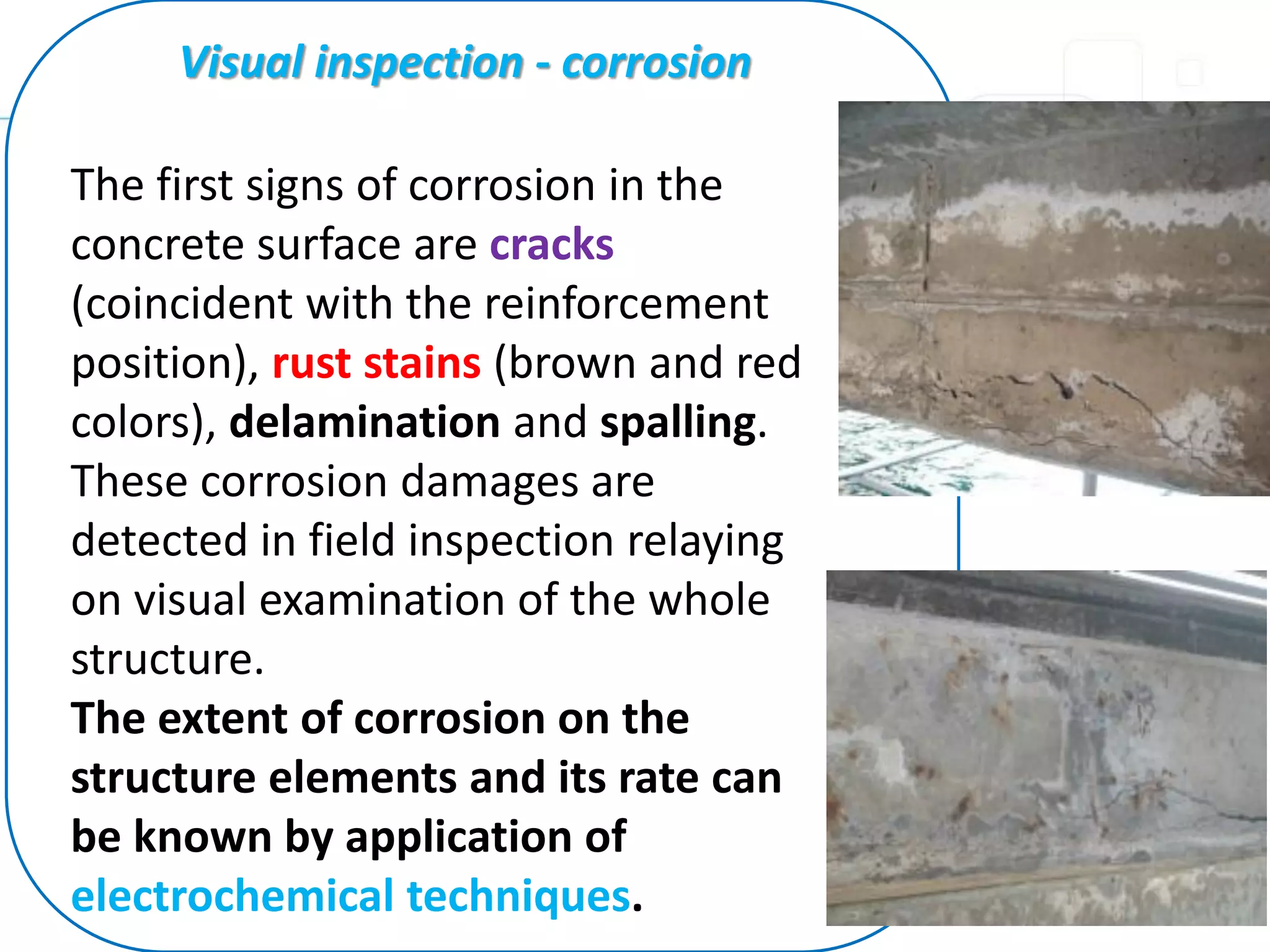 Visual inspection - corrosion

The first signs of corrosion in the concrete surface are cracks (coincident with the reinforcement position), rust stains (brown and red colors), delamination and spalling. These corrosion damages are detected in field inspection relaying on visual examination of the whole structure.
The extent of corrosion on the structure elements and its rate can be known by application of electrochemical techniques.